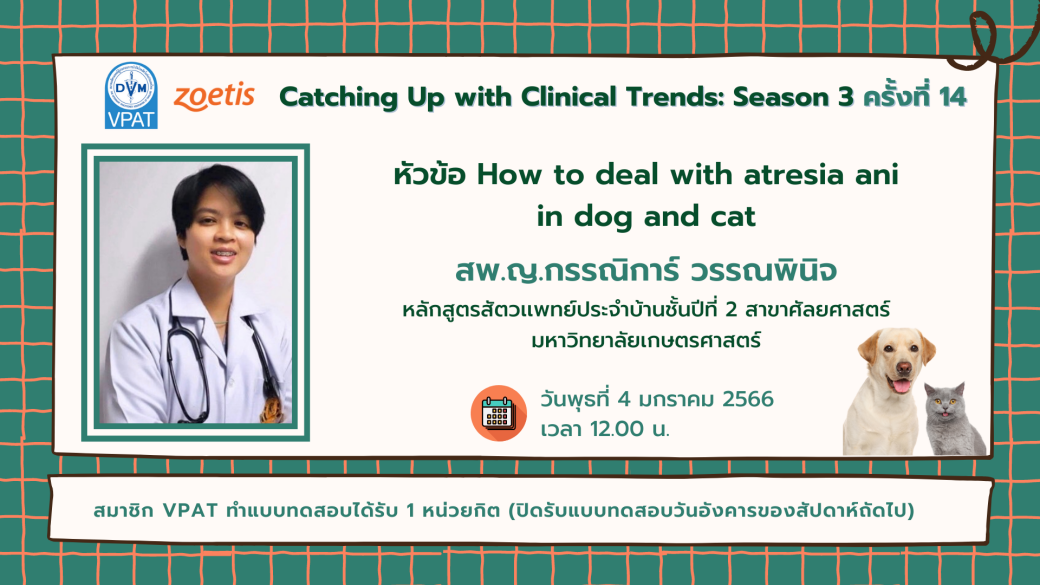 DVM
VPAT
zoetis

Catching Up with Clinical Trends: Season 3 ครั้งที่ 14

หัวข้อ How to deal with atresia ani in dog and cat

สพ.ญ.กรรณิการ์ วรรณพินิจ
หลักสูตรสัตวแพทย์ประจำบ้านชั้นปีที่ 2 สาขาศัลยศาสตร์
มหาวิทยาลัยเกษตรศาสตร์

วันพุธที่ 4 มกราคม 2566
เวลา 12.00 น.

สมาชิก VPAT ทำแบบทดสอบได้รับ 1 หน่วยกิต (ปิดรับแบบทดสอบวันอังคารของสัปดาห์ถัดไป)